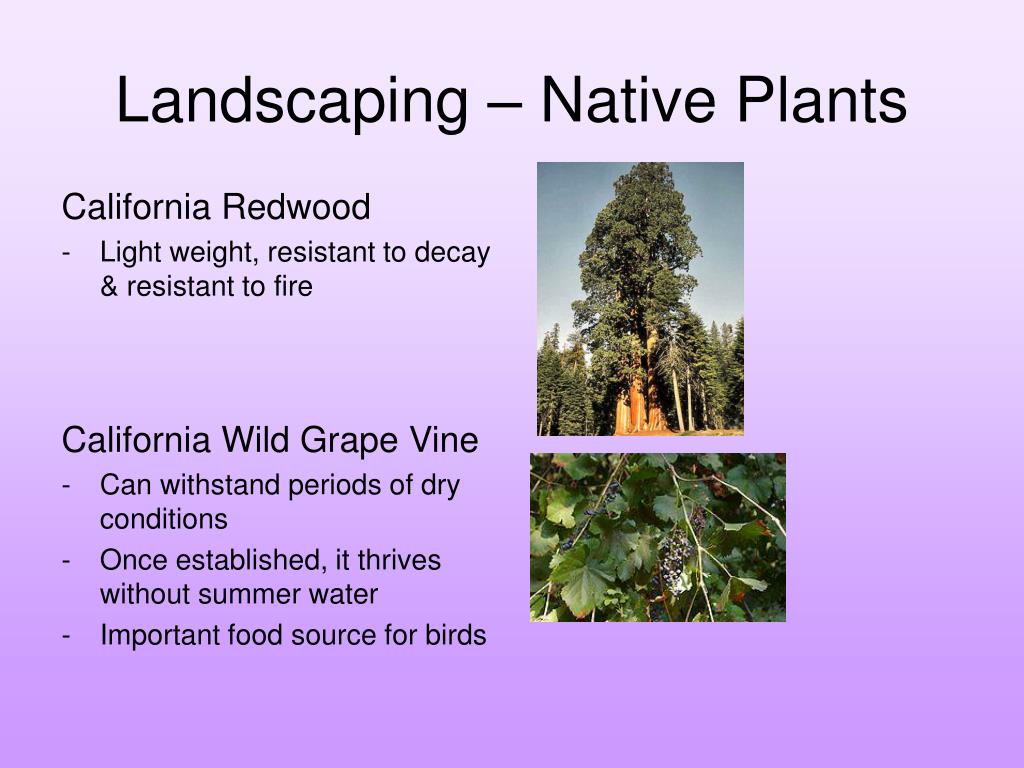 Landscaping – Native Plants

California Redwood

- Light weight, resistant to decay & resistant to fire

California Wild Grape Vine

- Can withstand periods of dry conditions
- Once established, it thrives without summer water
- Important food source for birds